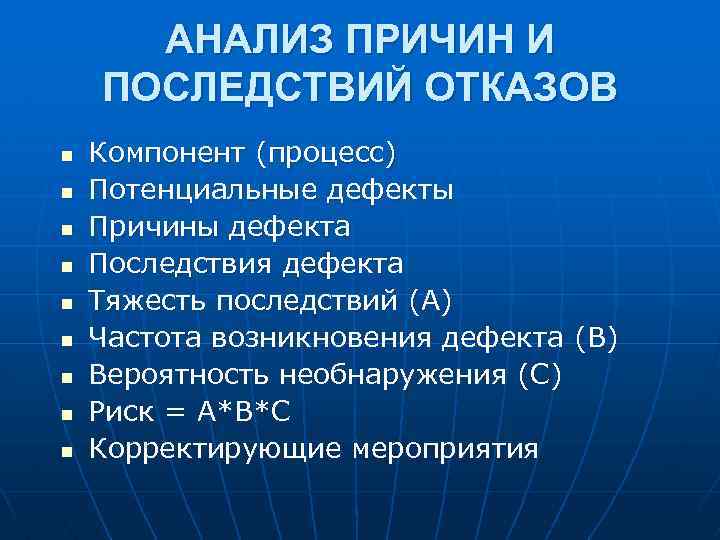 АНАЛИЗ ПРИЧИН И ПОСЛЕДСТВИЙ ОТКАЗОВ

- Компонент (процесс)
- Потенциальные дефекты
- Причины дефекта
- Последствия дефекта
- Тяжесть последствий (А)
- Частота возникновения дефекта (В)
- Вероятность необнаружения (С)
- Риск = А*В*С
- Корректирующие мероприятия